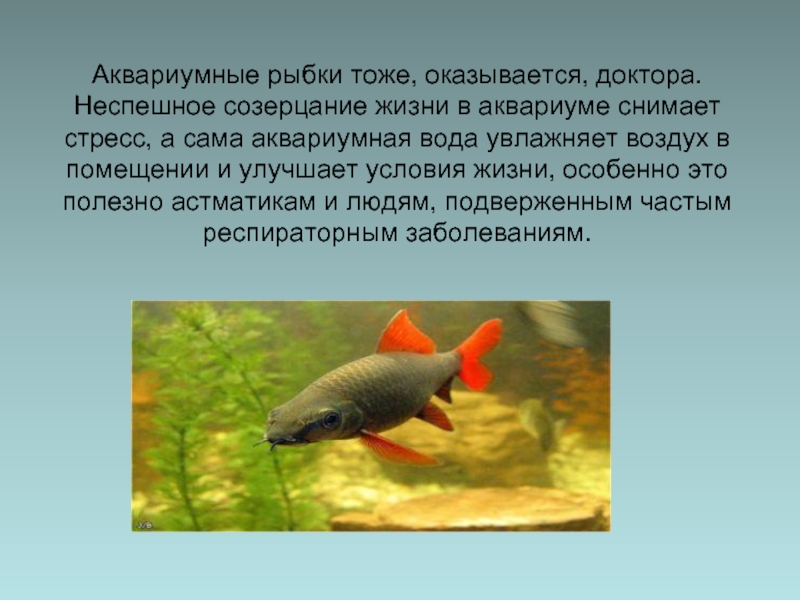 Аквариумные рыбки тоже, оказывается, доктора. Неспешное созерцание жизни в аквариуме снимает стресс, а сама аквариумная вода увлажняет воздух в помещении и улучшает условия жизни, особенно это полезно астматикам и людям, подверженным частым респираторным заболеваниям.